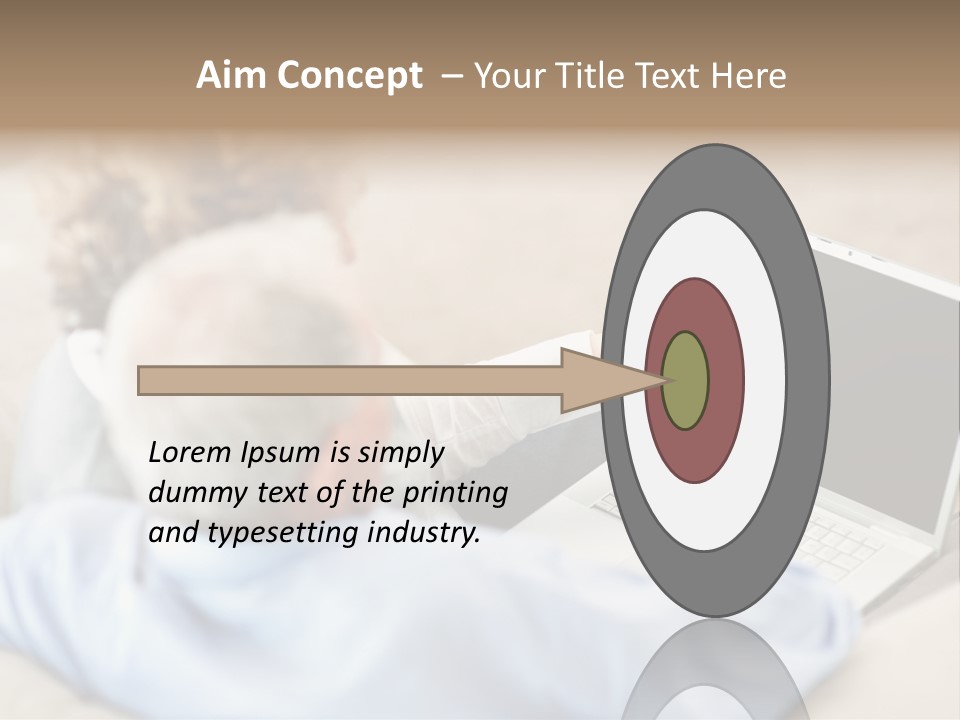 Aim Concept – Your Title Text Here

Lorem Ipsum is simply dummy text of the printing and typesetting industry.